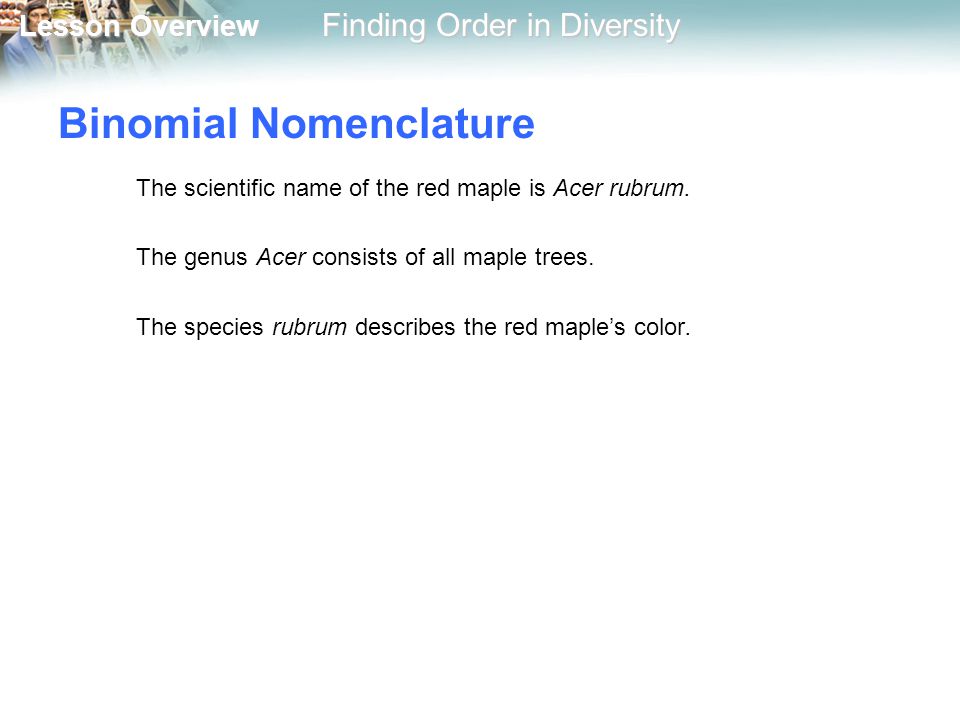 Lesson Overview Finding Order in Diversity

Binomial Nomenclature

The scientific name of the red maple is Acer rubrum.

The genus Acer consists of all maple trees.

The species rubrum describes the red maple’s color.